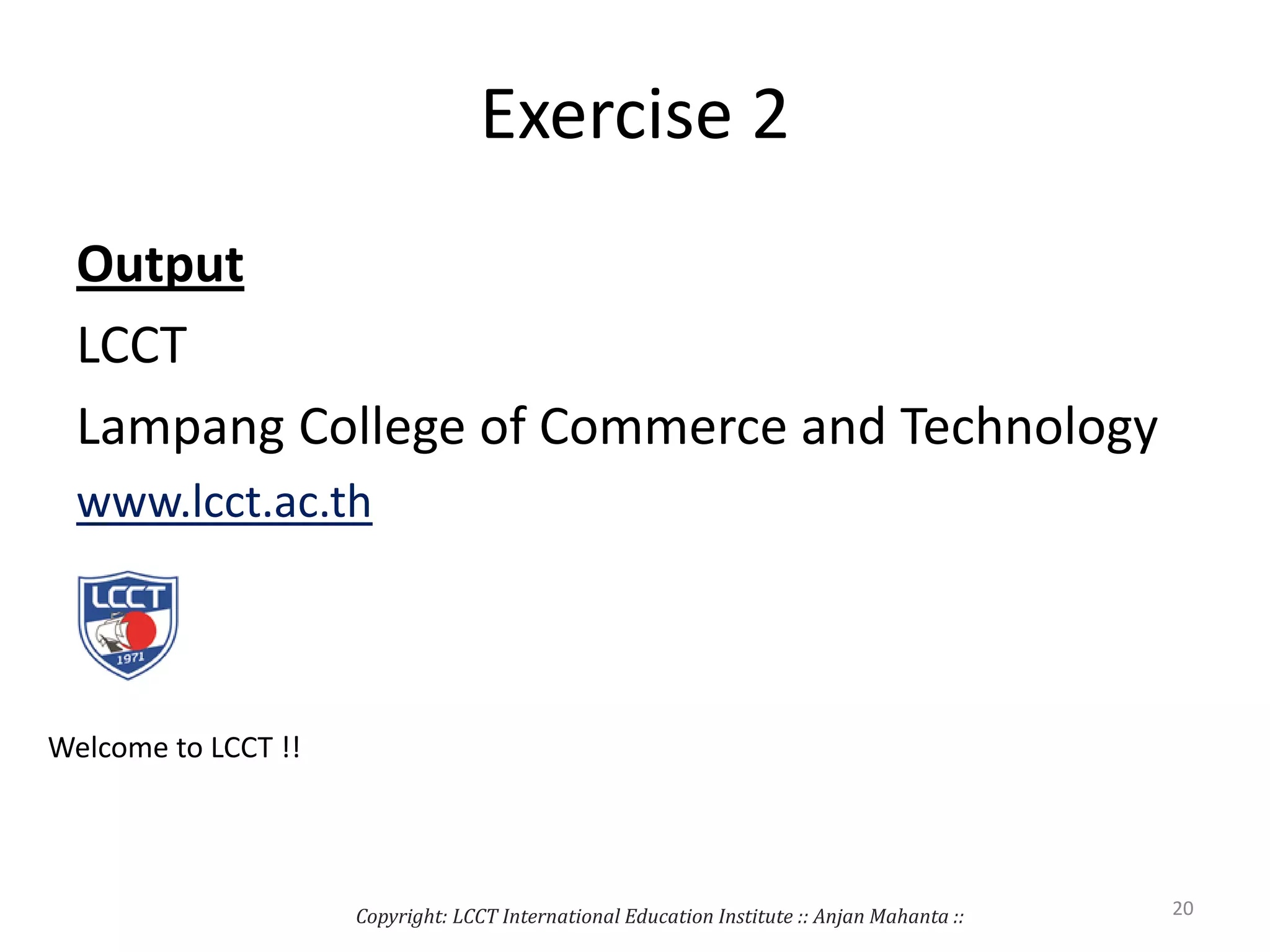 Exercise 2

Output

LCCT

Lampang College of Commerce and Technology

www.lcct.ac.th

LCCT
1971

Welcome to LCCT !!

Copyright: LCCT International Education Institute :: Anjan Mahanta ::

20